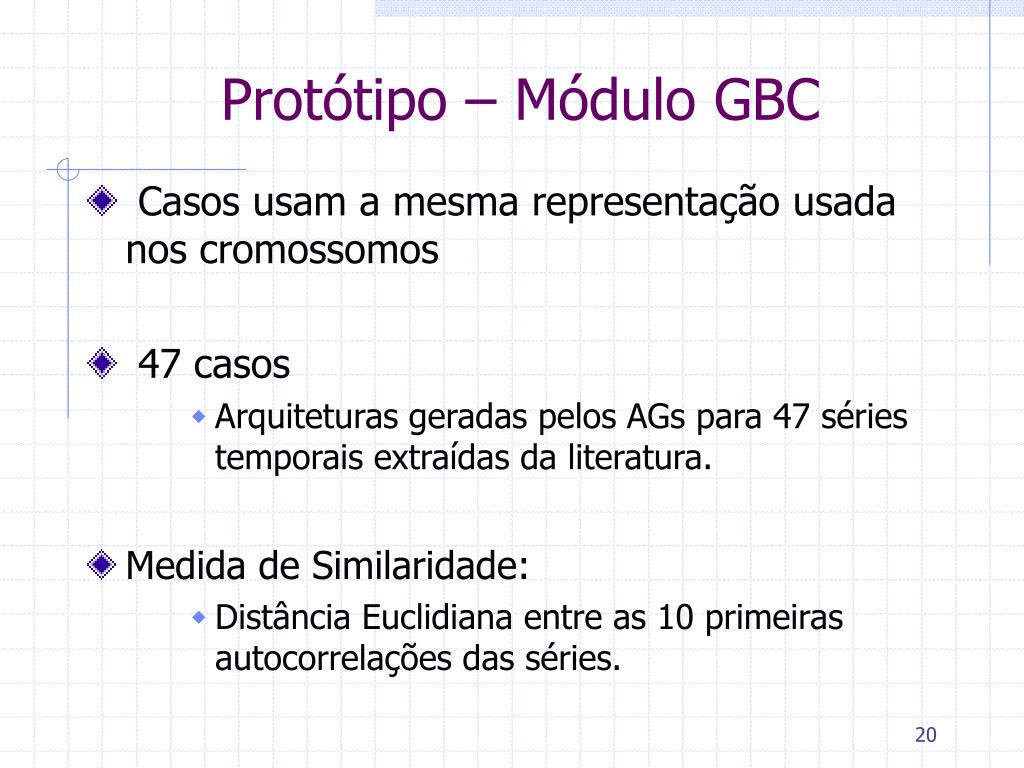 Protótipo – Módulo GBC

Casos usam a mesma representação usada nos cromossomos

47 casos

Arquiteturas geradas pelos AGs para 47 séries temporais extraídas da literatura.

Medida de Similaridade:

Distância Euclidiana entre as 10 primeiras autocorrelações das séries.

20